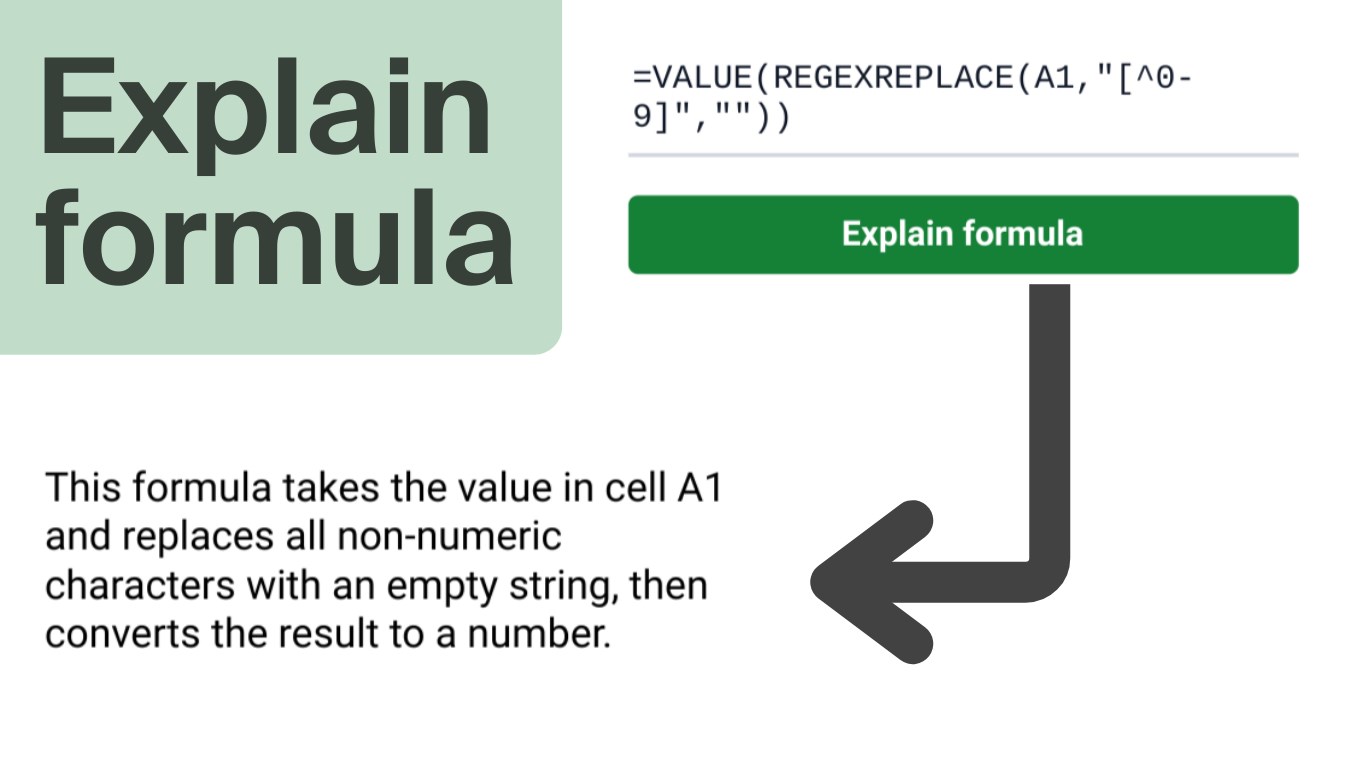 Explain formula

=VALUE(REGEXREPLACE(A1,"[^0-9]",""))

Explain formula

This formula takes the value in cell A1 and replaces all non-numeric characters with an empty string, then converts the result to a number.